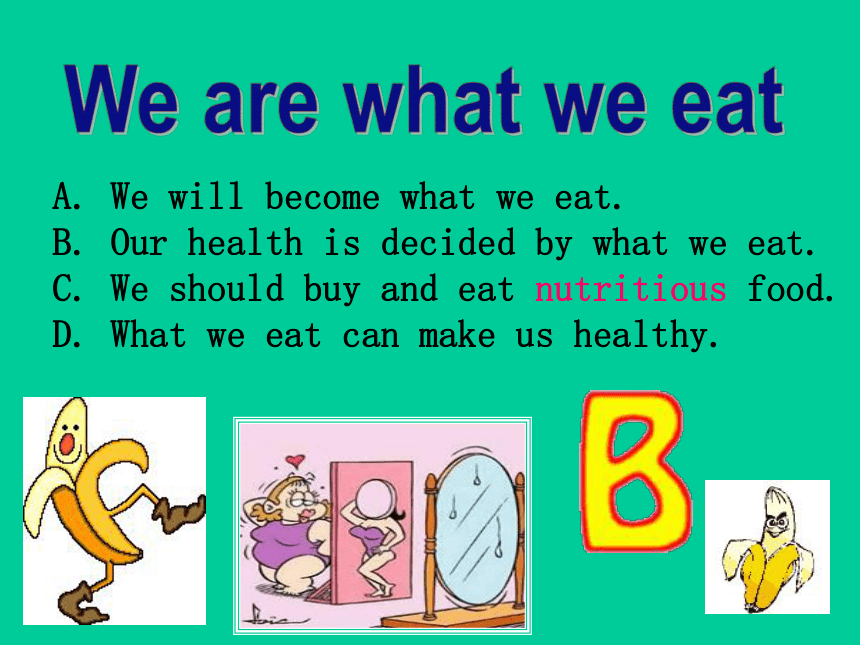 We are what we eat

A. We will become what we eat.
B. Our health is decided by what we eat.
C. We should buy and eat nutritious food.
D. What we eat can make us healthy.

B